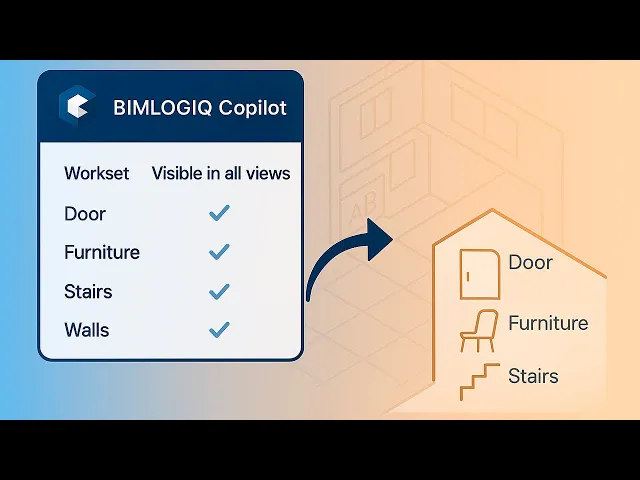 BIMLOGIQ Copilot

| Workset | Visible in all views |
|---|---|
| Door | ✓ |
| Furniture | ✓ |
| Stairs | ✓ |
| Walls | ✓ |

AB

Door

Furniture

Stairs